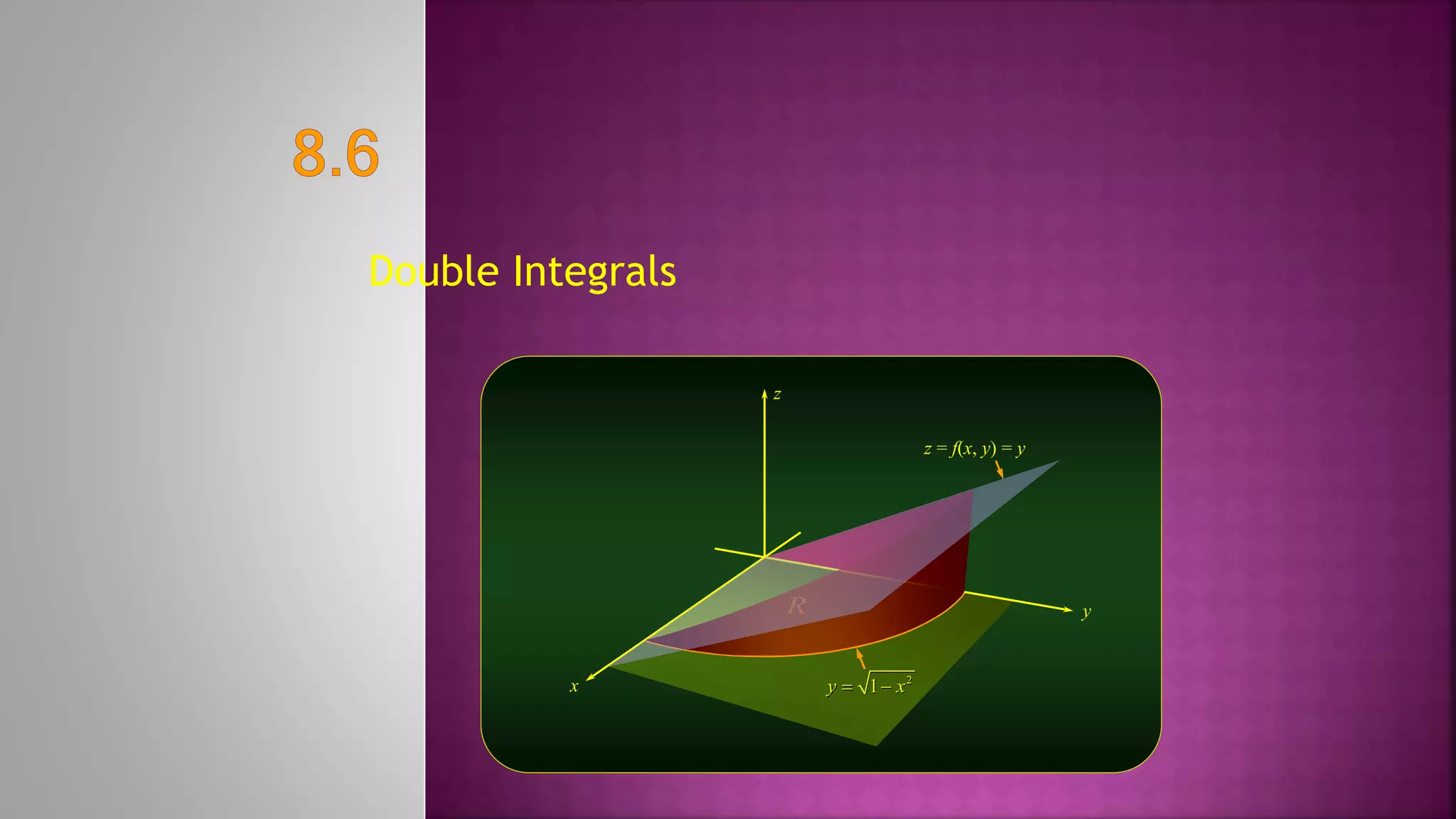 8.6

Double Integrals

$z$

$z = f(x, y) = y$

$R$

$y$

$x$

$y = \sqrt{1 - x^2}$